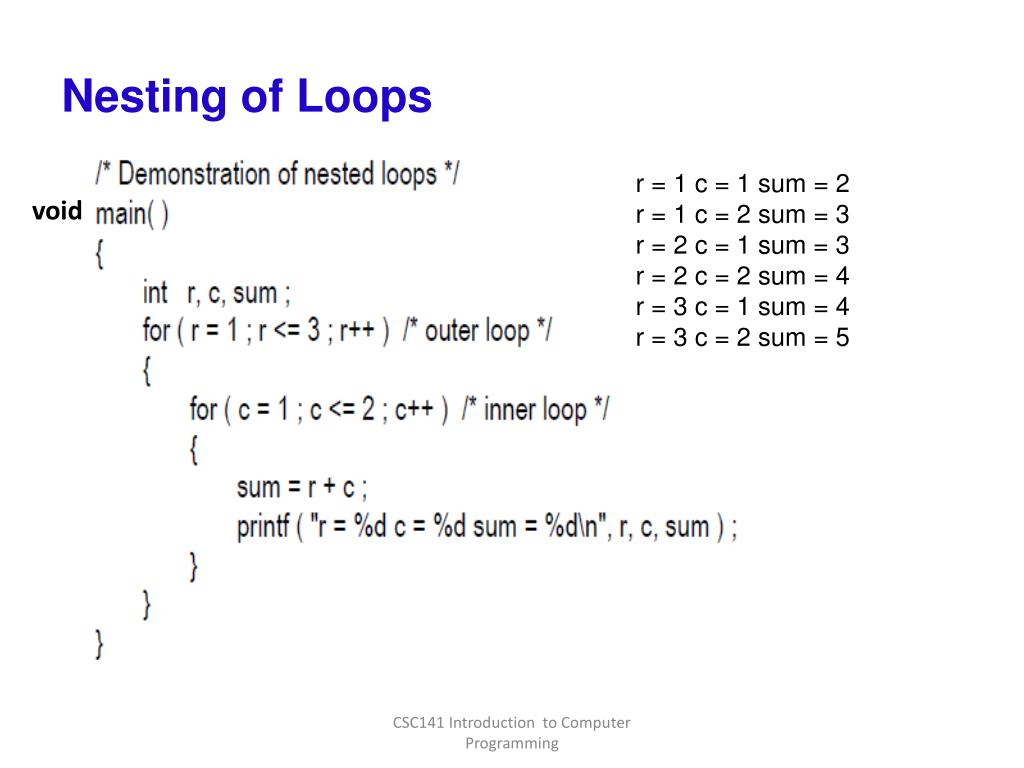 Nesting of Loops

/* Demonstration of nested loops */
void main( )
{
int r, c, sum ;
for ( r = 1 ; r <= 3 ; r++ ) /* outer loop */
{
for ( c = 1 ; c <= 2 ; c++ ) /* inner loop */
{
sum = r + c ;
printf ( "r = %d c = %d sum = %d\n", r, c, sum ) ;
}
}
}

r = 1 c = 1 sum = 2
r = 1 c = 2 sum = 3
r = 2 c = 1 sum = 3
r = 2 c = 2 sum = 4
r = 3 c = 1 sum = 4
r = 3 c = 2 sum = 5

CSC141 Introduction to Computer Programming